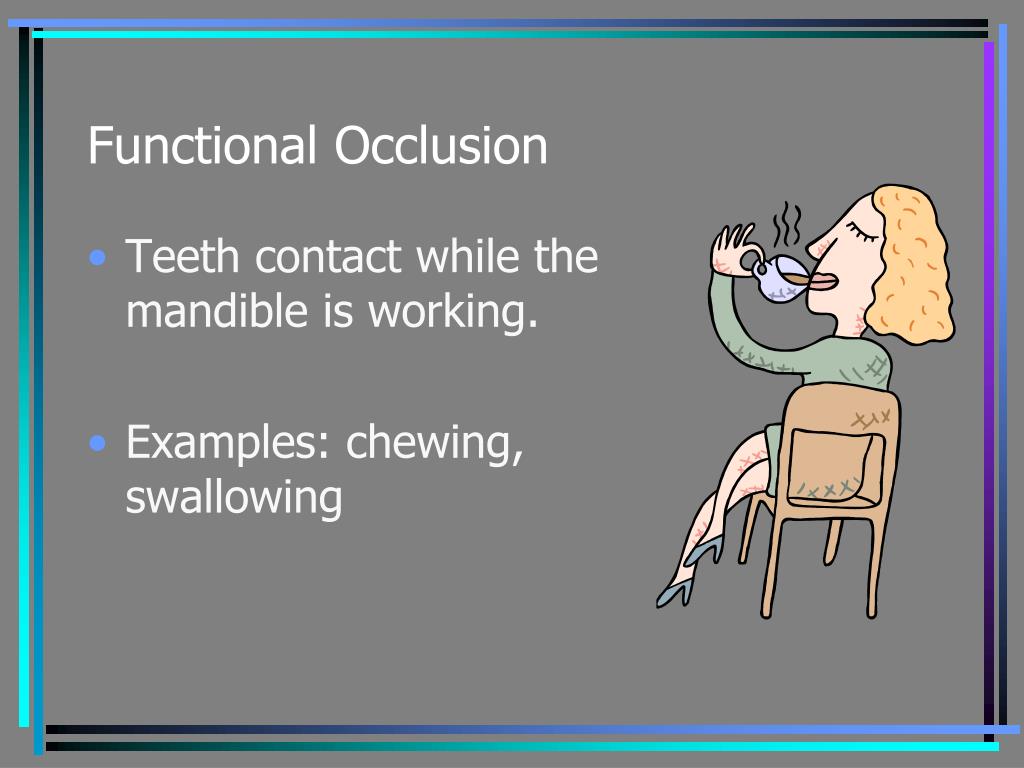 Functional Occlusion

• Teeth contact while the mandible is working.

• Examples: chewing, swallowing